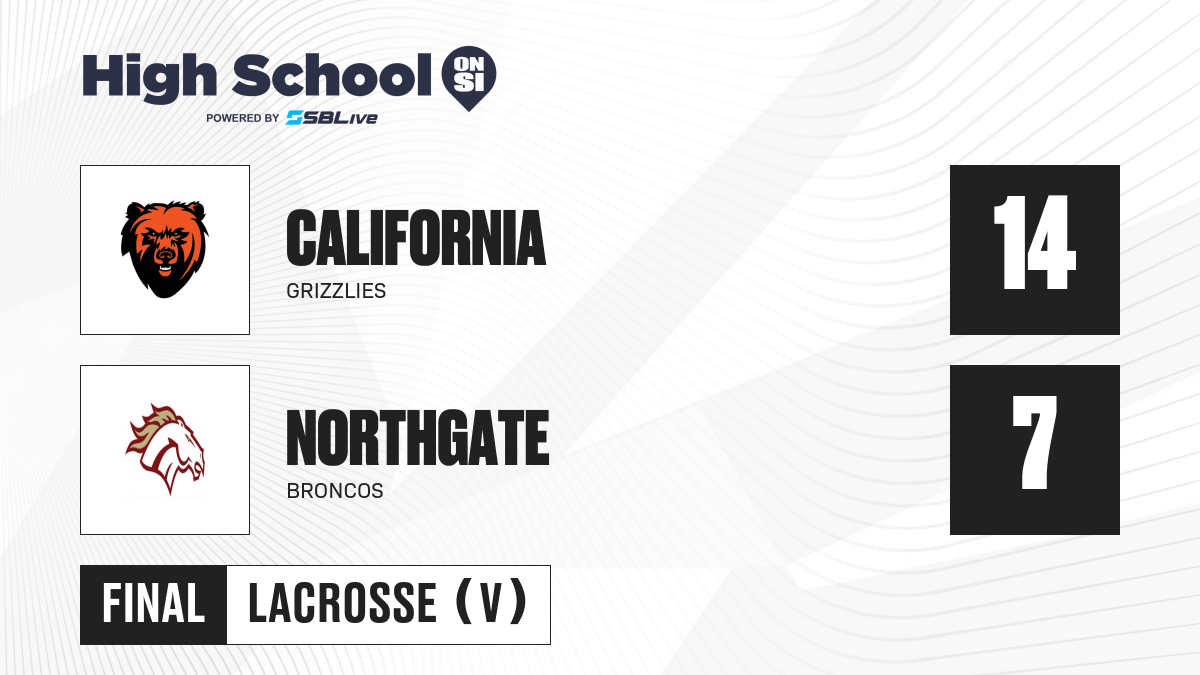 High School ON SI
POWERED BY SBLive

CALIFORNIA
GRIZZLIES

14

NORTHGATE
BRONCOS

7

FINAL LACROSSE (V)